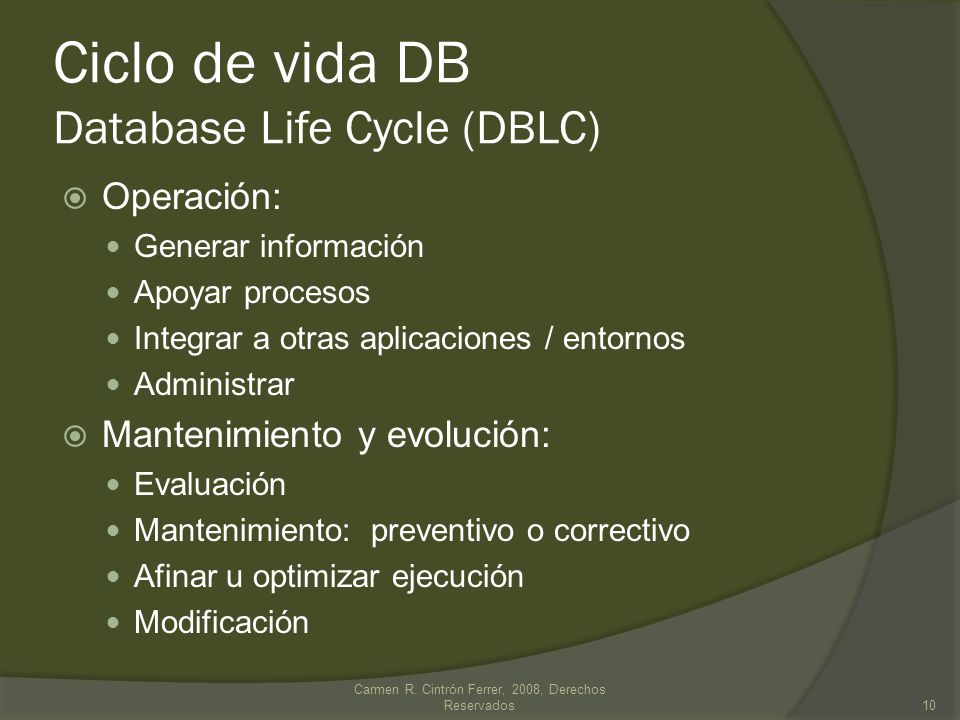 Ciclo de vida DB
Database Life Cycle (DBLC)

Operación:
- Generar información
- Apoyar procesos
- Integrar a otras aplicaciones / entornos
- Administrar

Mantenimiento y evolución:
- Evaluación
- Mantenimiento: preventivo o correctivo
- Afinar u optimizar ejecución
- Modificación

Carmen R. Cintrón Ferrer, 2008, Derechos Reservados

10